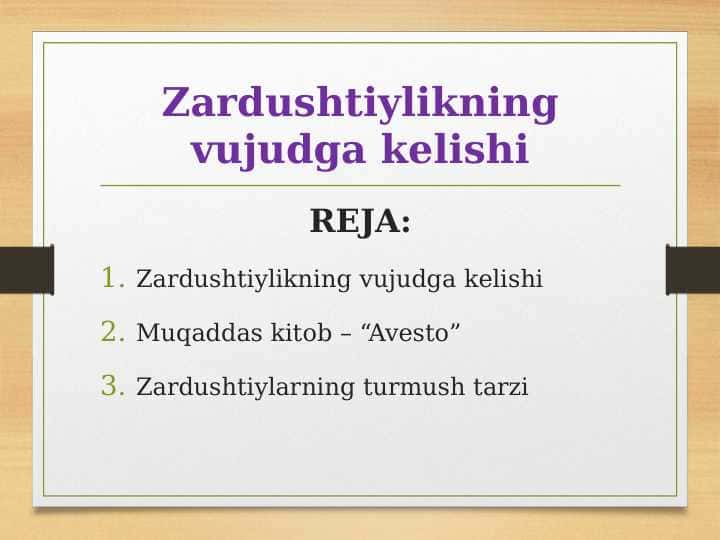 Zardushtiylikning vujudga kelishi

REJA:

1. Zardushtiylikning vujudga kelishi
2. Muqaddas kitob – “Avesto”
3. Zardushtiylarning turmush tarzi